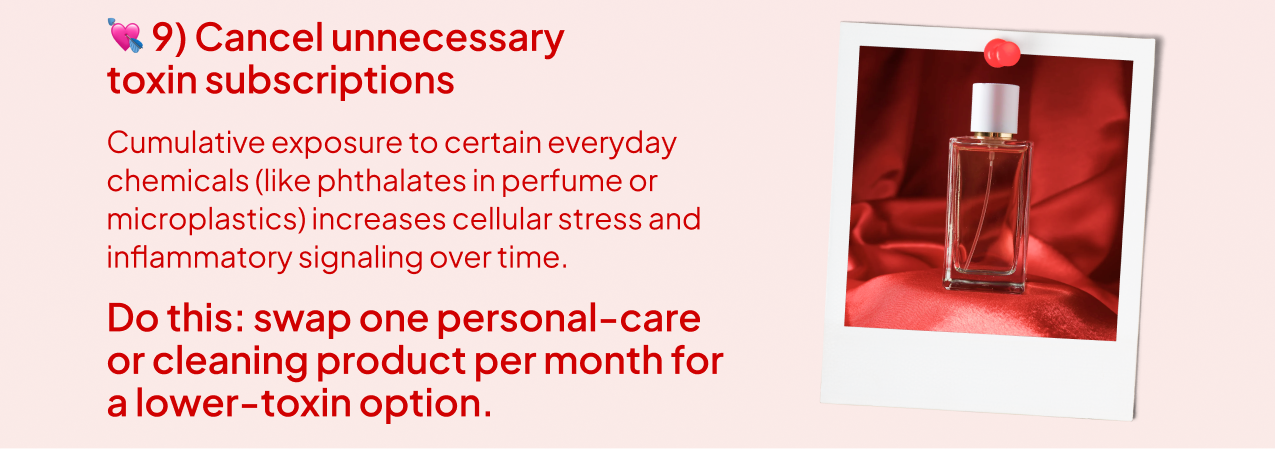 💘 9) Cancel unnecessary toxin subscriptions

Cumulative exposure to certain everyday chemicals (like phthalates in perfume or microplastics) increases cellular stress and inflammatory signaling over time.

Do this: swap one personal-care or cleaning product per month for a lower-toxin option.